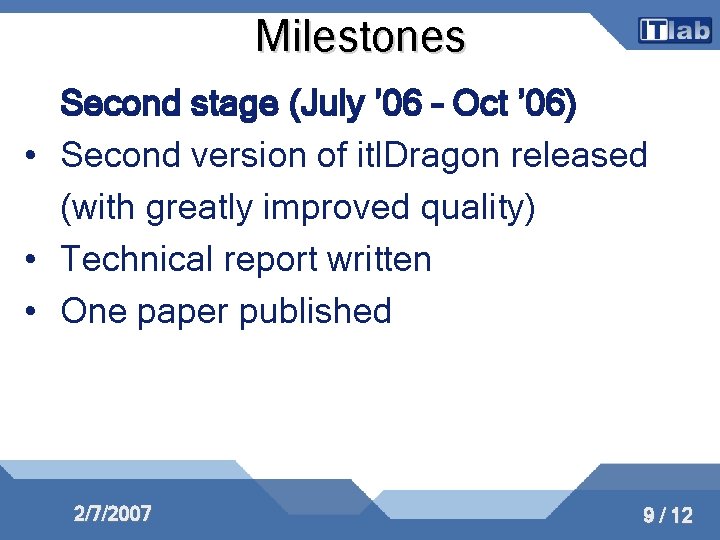 Milestones

ITlab

Second stage (July '06 – Oct '06)

• Second version of itlDragon released (with greatly improved quality)
• Technical report written
• One paper published

2/7/2007

9 / 12